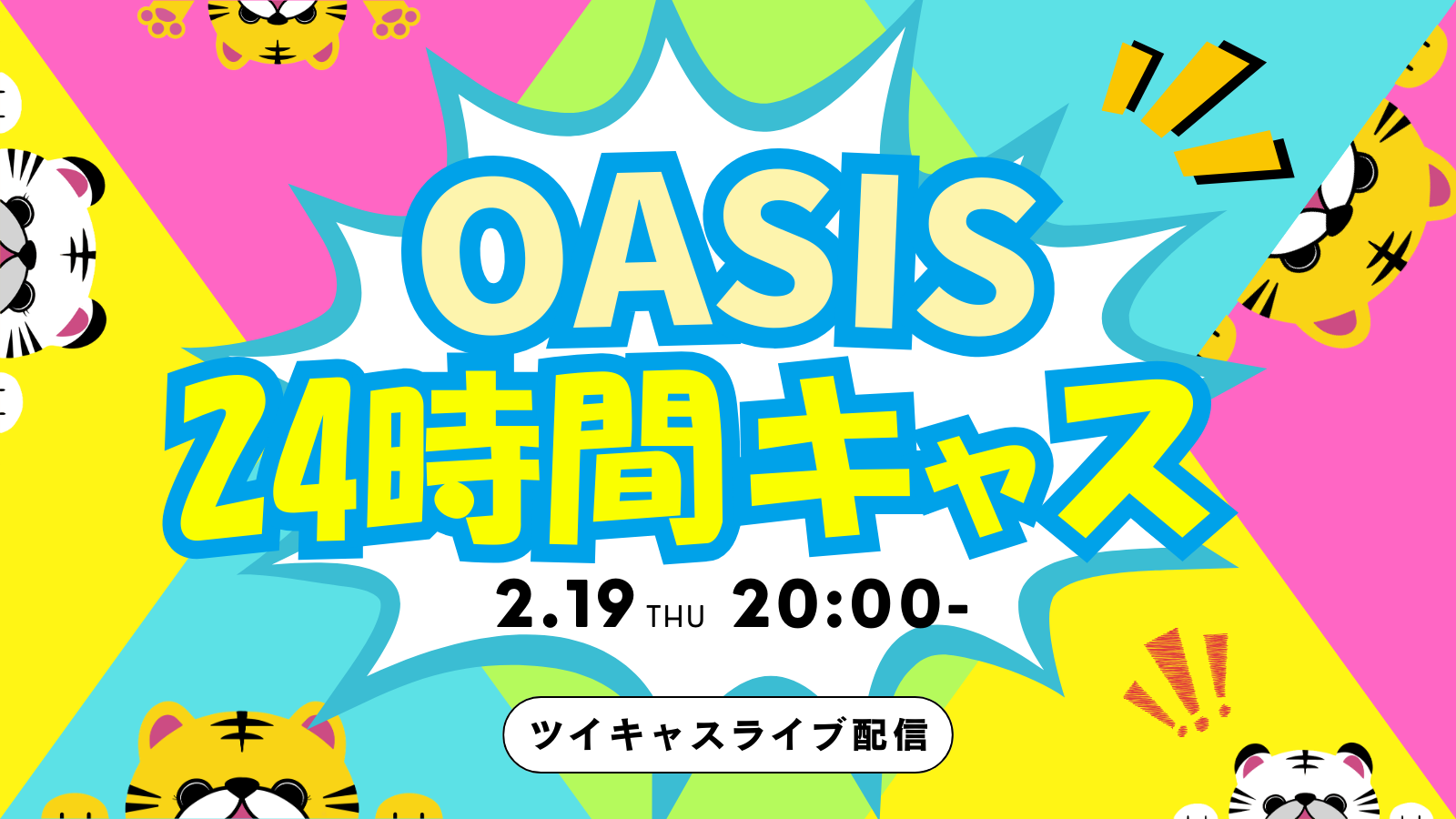 OASIS
24時間キャス

2.19 THU 20:00-

ツイキャスライブ配信